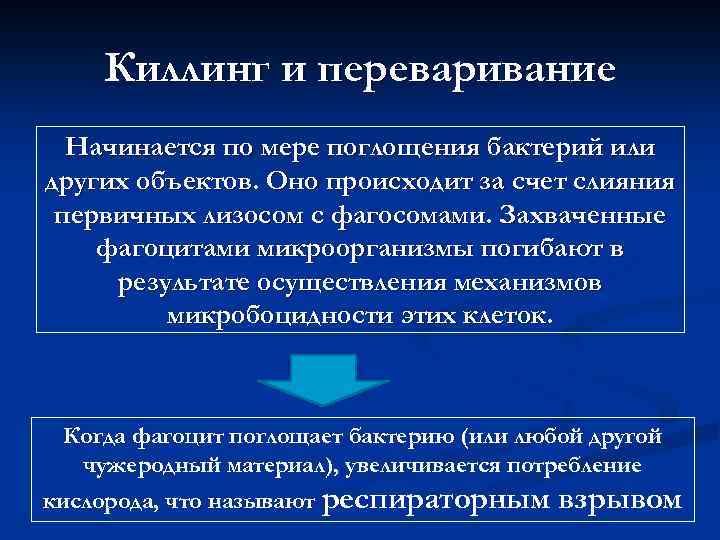 Киллинг и переваривание

Начинается по мере поглощения бактерий или других объектов. Оно происходит за счет слияния первичных лизосом с фагосомами. Захваченные фагоцитами микроорганизмы погибают в результате осуществления механизмов микробоцидности этих клеток.

Когда фагоцит поглощает бактерию (или любой другой чужеродный материал), увеличивается потребление кислорода, что называют респираторным взрывом